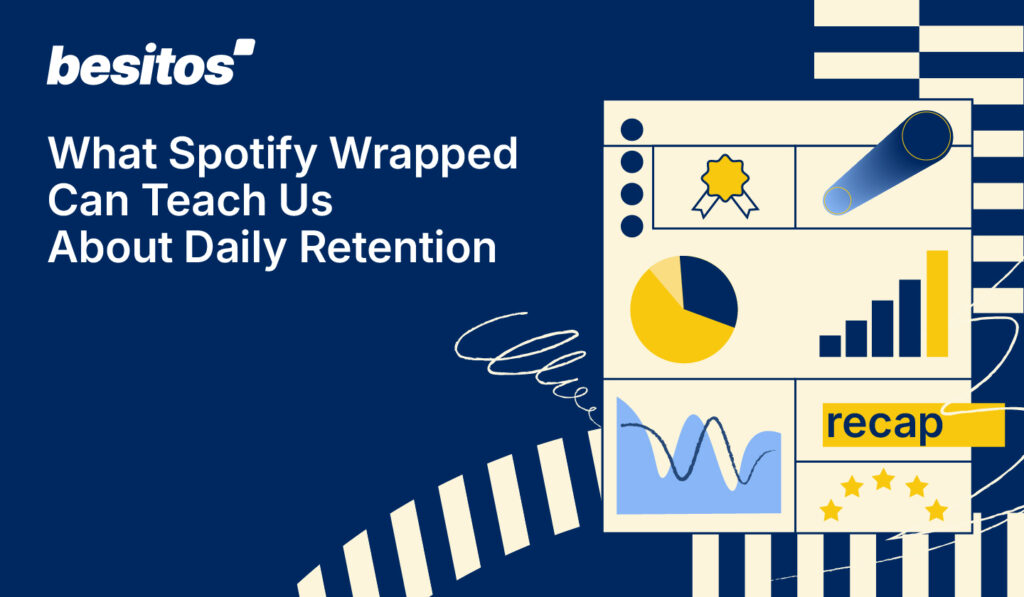 besitos

What Spotify Wrapped Can Teach Us About Daily Retention

recap